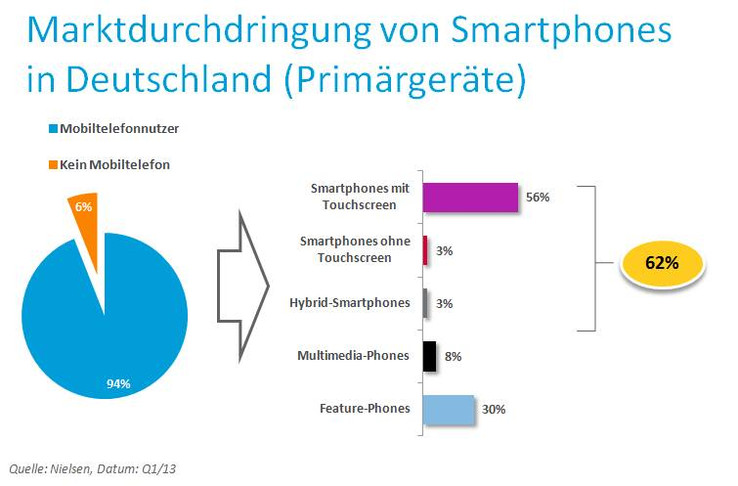 Marktdurchdringung von Smartphones in Deutschland (Primärgeräte)

Mobiltelefonnutzer

Kein Mobiltelefon

6%

94%

Smartphones mit Touchscreen 56%

Smartphones ohne Touchscreen 3%

Hybrid-Smartphones 3%

Multimedia-Phones 8%

Feature-Phones 30%

62%

Quelle: Nielsen, Datum: Q1/13